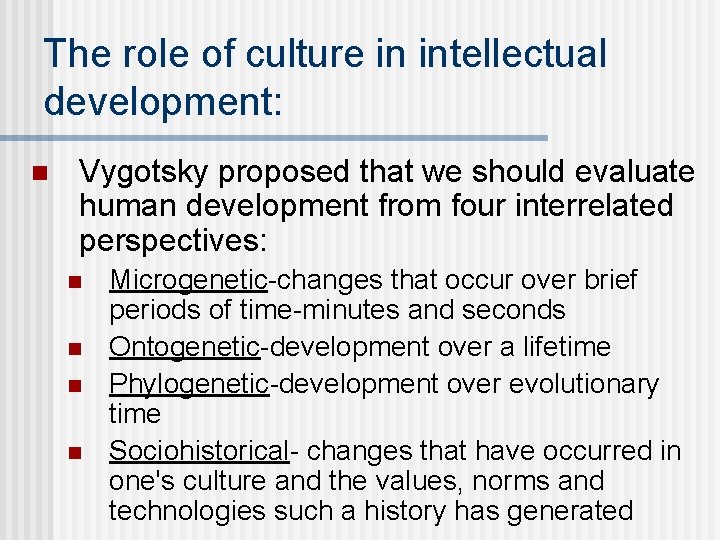 The role of culture in intellectual development:

Vygotsky proposed that we should evaluate human development from four interrelated perspectives:

Microgenetic-changes that occur over brief periods of time-minutes and seconds

Ontogenetic-development over a lifetime

Phylogenetic-development over evolutionary time

Sociohistorical- changes that have occurred in one's culture and the values, norms and technologies such a history has generated